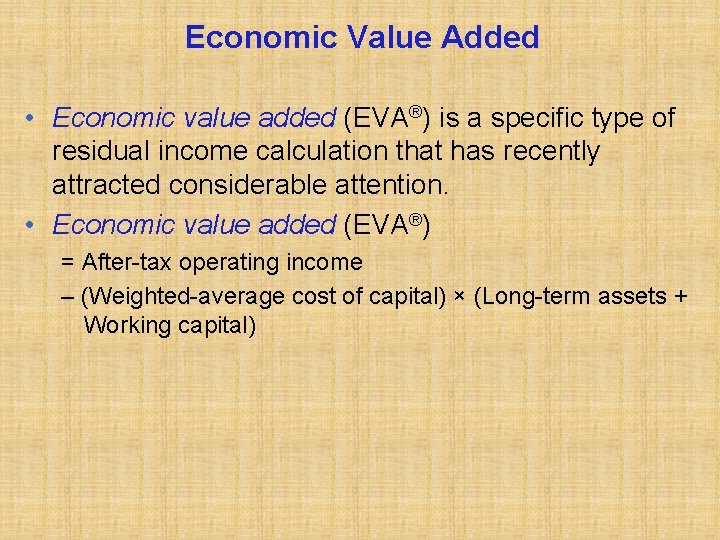 Economic Value Added

• Economic value added (EVA®) is a specific type of residual income calculation that has recently attracted considerable attention.

• Economic value added (EVA®)

= After-tax operating income

– (Weighted-average cost of capital) × (Long-term assets + Working capital)